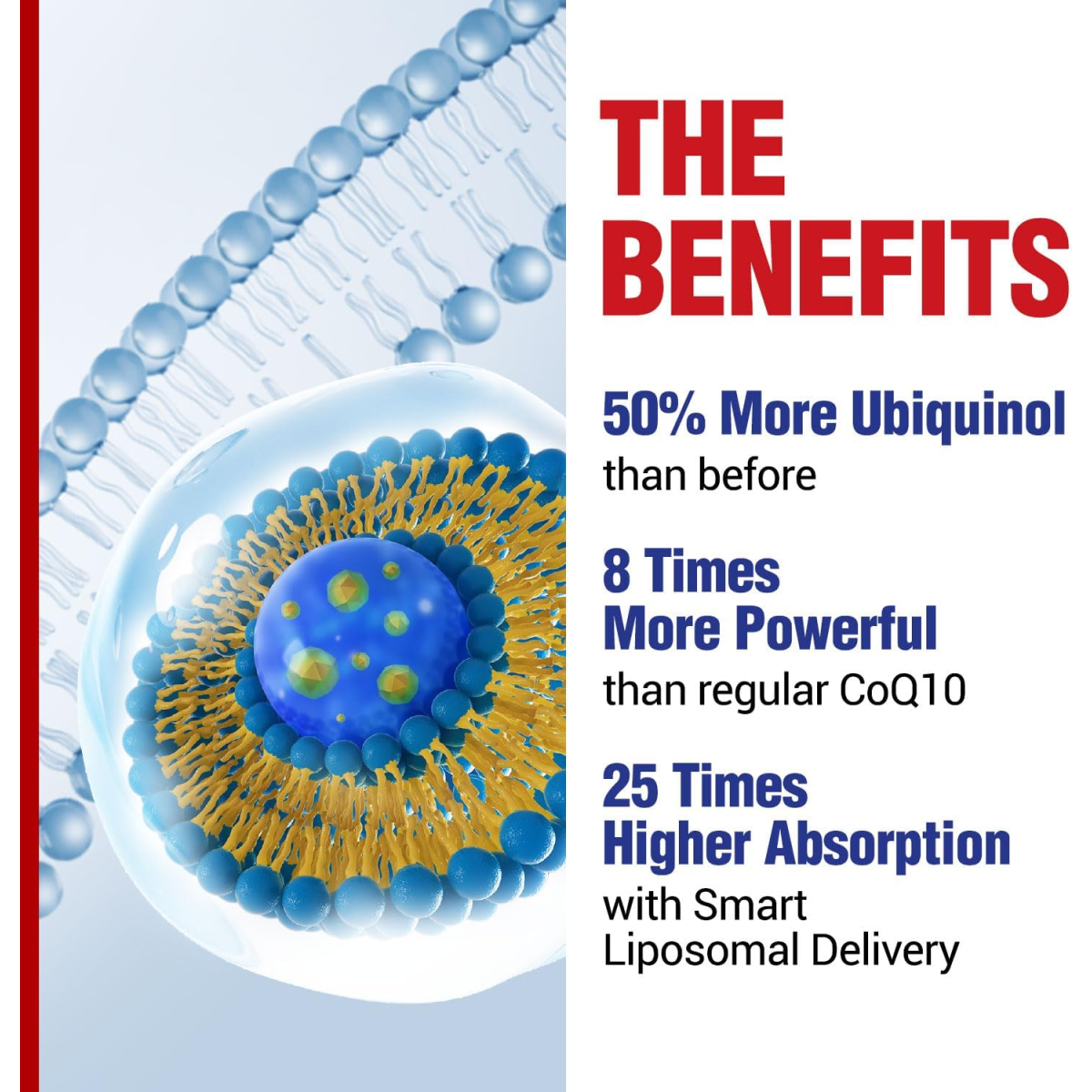 THE BENEFITS

50% More Ubiquinol
than before

8 Times
More Powerful
than regular CoQ10

25 Times
Higher Absorption
with Smart
Liposomal Delivery